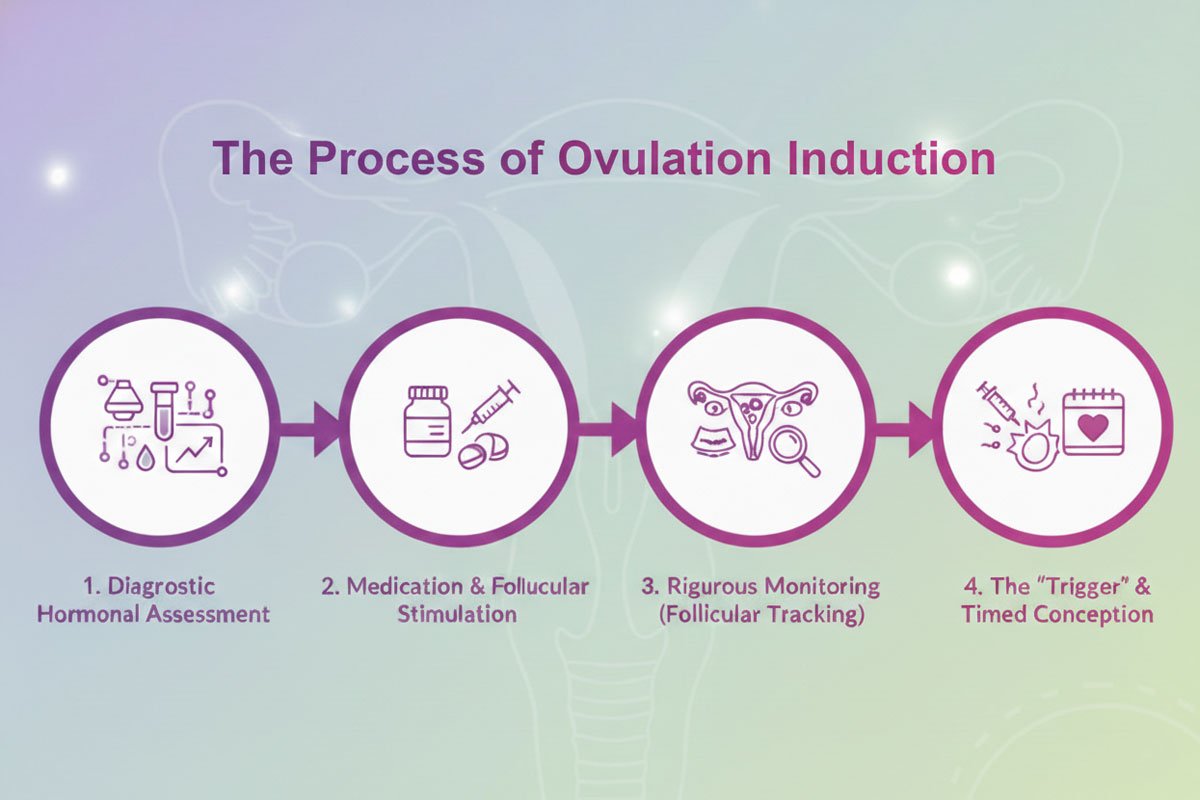 The Process of Ovulation Induction

1. Diagrostic Hormonal Assessment

2. Medication & Follucular Stimulation

3. Rigurous Monitoring (Follicular Tracking)

4. The "Trigger" & Timed Conception